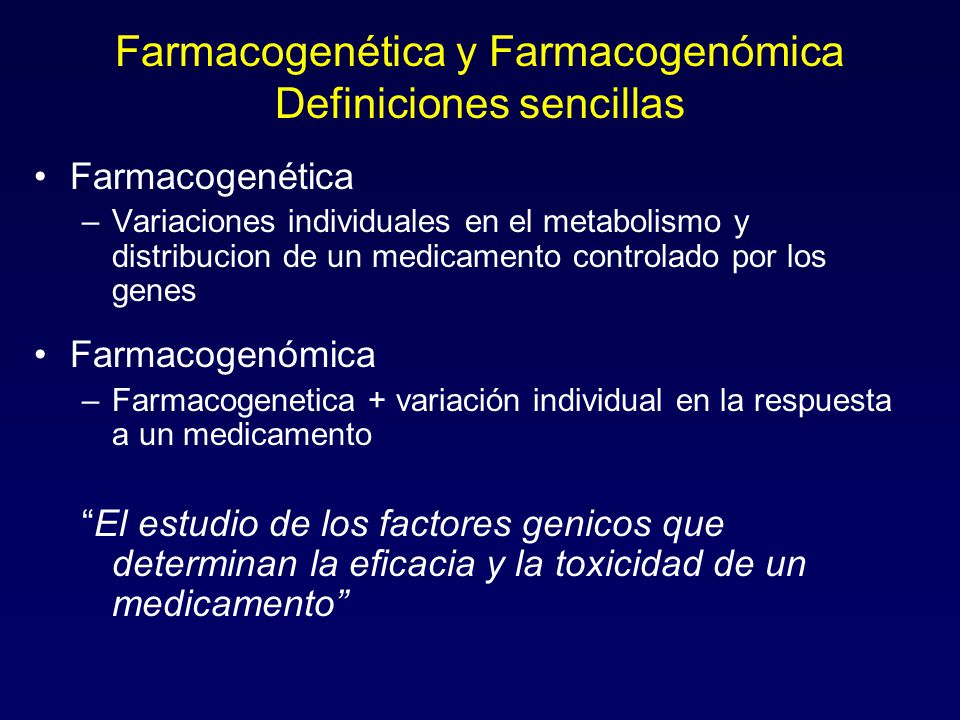 Farmacogenética y Farmacogenómica
Definiciones sencillas

• Farmacogenética
– Variaciones individuales en el metabolismo y distribucion de un medicamento controlado por los genes

• Farmacogenómica
– Farmacogenetica + variación individual en la respuesta a un medicamento

“El estudio de los factores genicos que determinan la eficacia y la toxicidad de un medicamento”